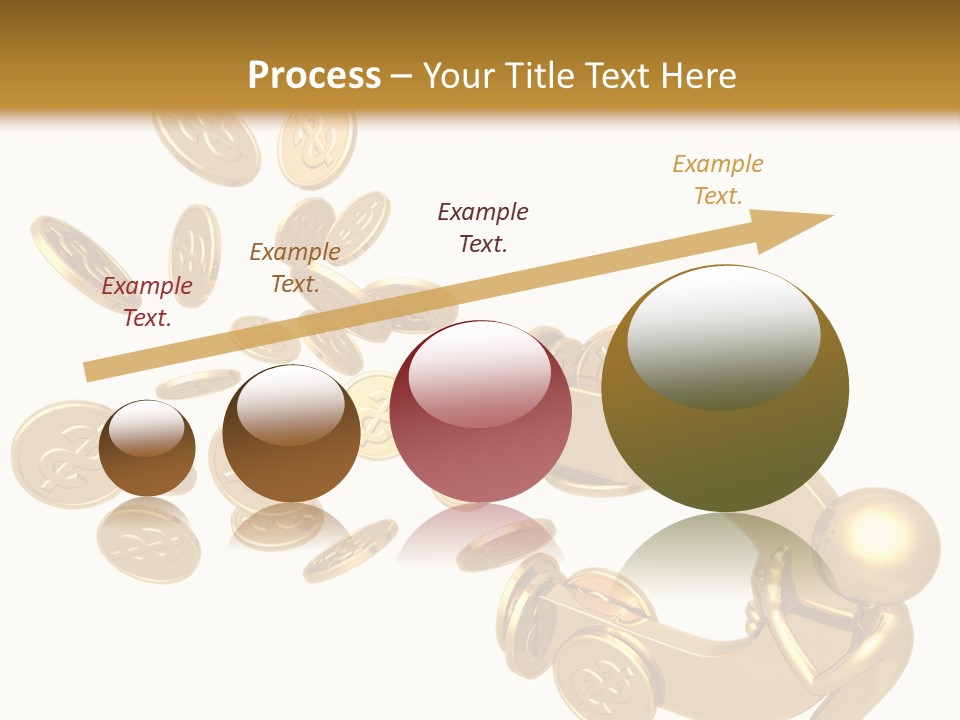 Process – Your Title Text Here

Example Text.

Example Text.

Example Text.

Example Text.